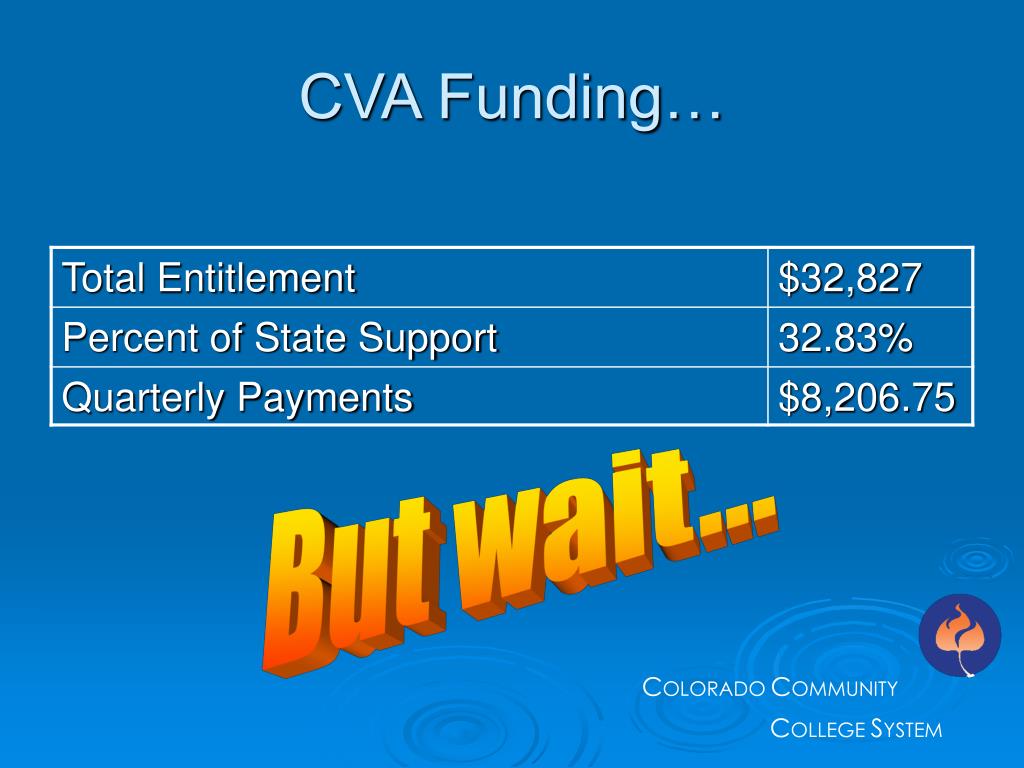 CVA Funding…

| Total Entitlement | \$32,827 |
|---|---|
| Percent of State Support | 32.83% |
| Quarterly Payments | \$8,206.75 |

But wait...

COLORADO COMMUNITY COLLEGE SYSTEM